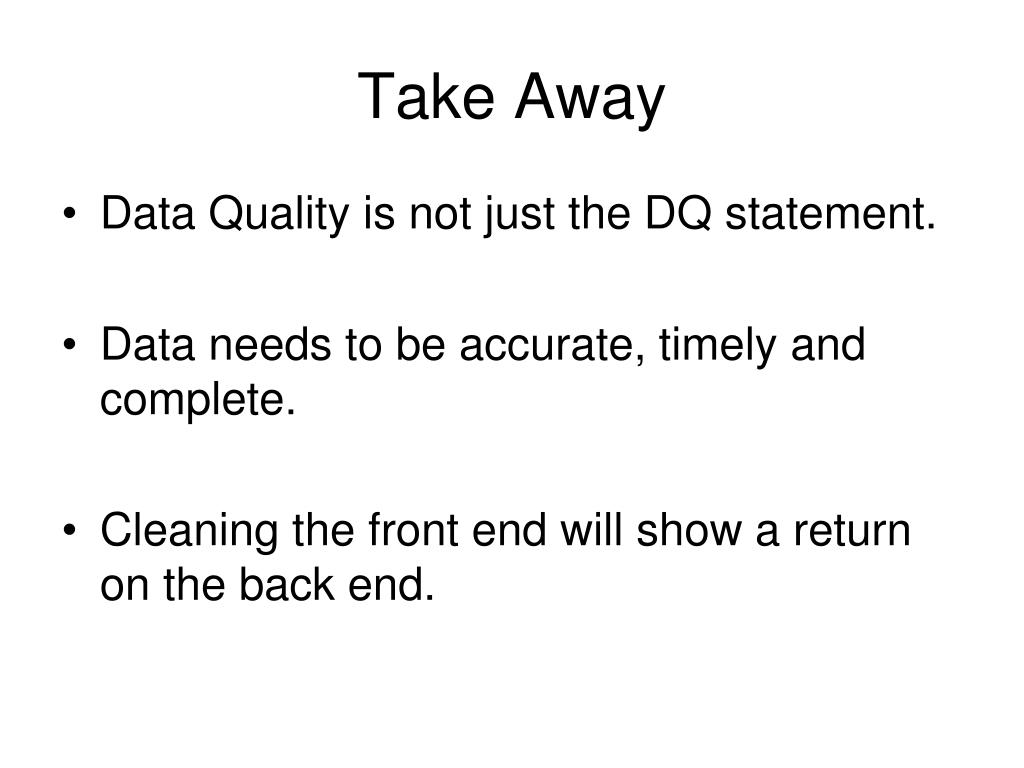 Take Away

• Data Quality is not just the DQ statement.

• Data needs to be accurate, timely and complete.

• Cleaning the front end will show a return on the back end.